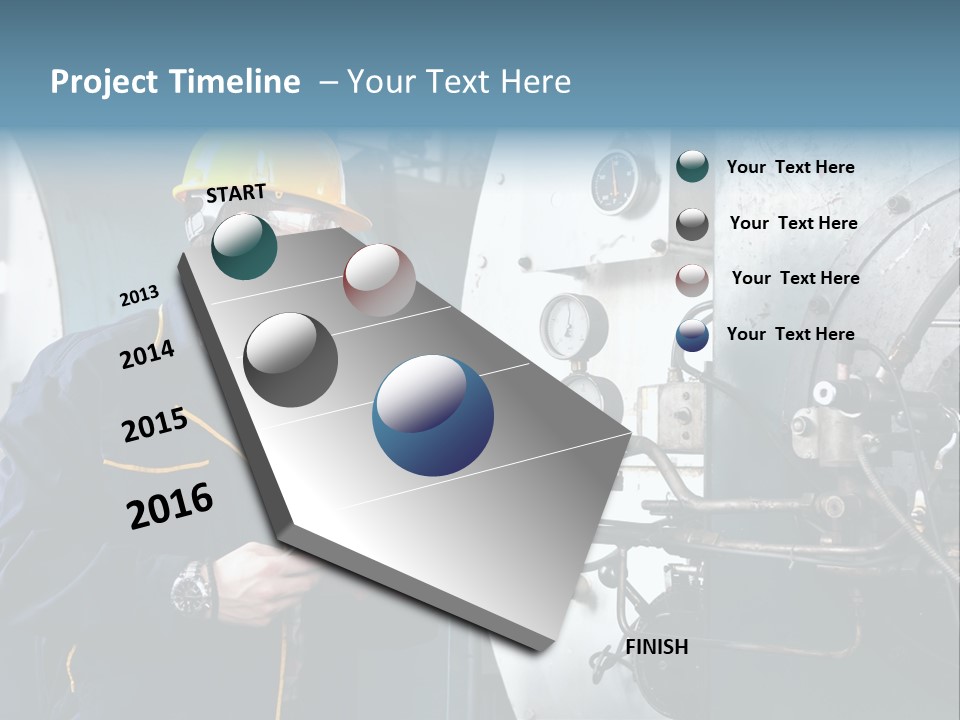 Project Timeline – Your Text Here

START

2013

2014

2015

2016

FINISH

Your Text Here

Your Text Here

Your Text Here

Your Text Here